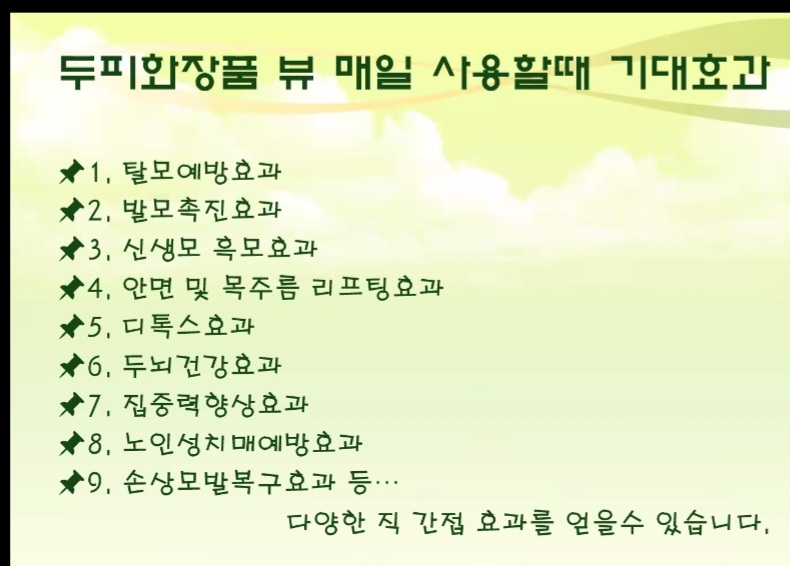 두피화장품 뷰 매일 사용할때 기대효과

1. 탈모예방효과
2. 발모촉진효과
3. 신생모 흑모효과
4. 안면 및 목주름 리프팅효과
5. 디톡스효과
6. 두뇌건강효과
7. 집중력향상효과
8. 노인성치매예방효과
9. 손상모발복구효과 등…

다양한 직 간접 효과를 얻을수 있습니다.